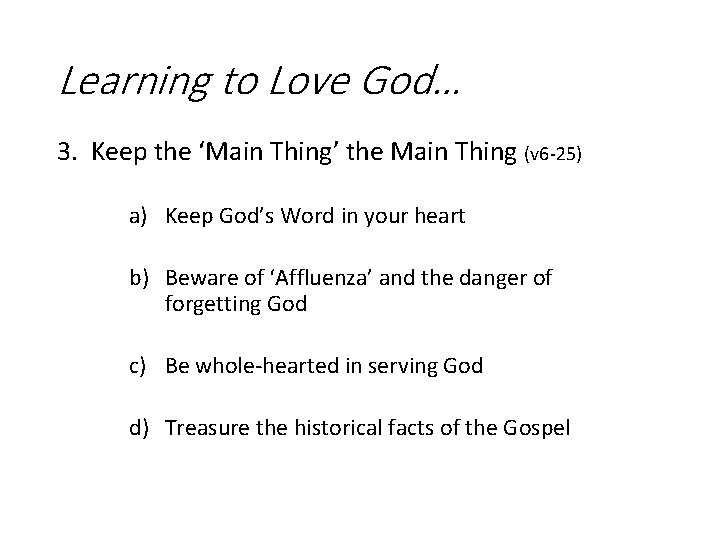 Learning to Love God…

3. Keep the ‘Main Thing’ the Main Thing (v6-25)

a) Keep God’s Word in your heart

b) Beware of ‘Affluenza’ and the danger of forgetting God

c) Be whole-hearted in serving God

d) Treasure the historical facts of the Gospel